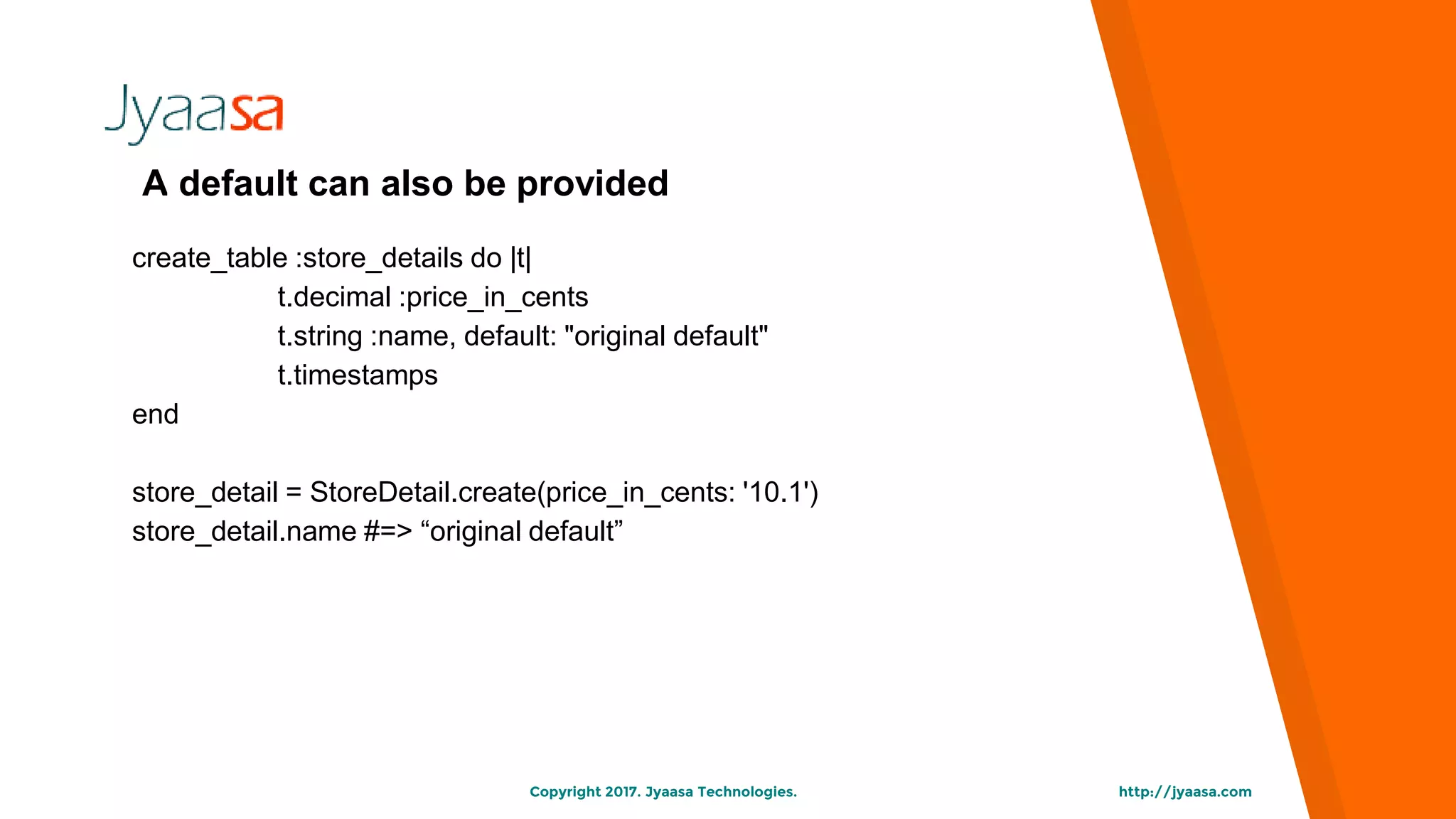 Jyaasa

A default can also be provided

create_table :store_details do |t|
t.decimal :price_in_cents
t.string :name, default: "original default"
t.timestamps
end

store_detail = StoreDetail.create(price_in_cents: '10.1')
store_detail.name #=> “original default”

Copyright 2017. Jyaasa Technologies.

http://jyaasa.com